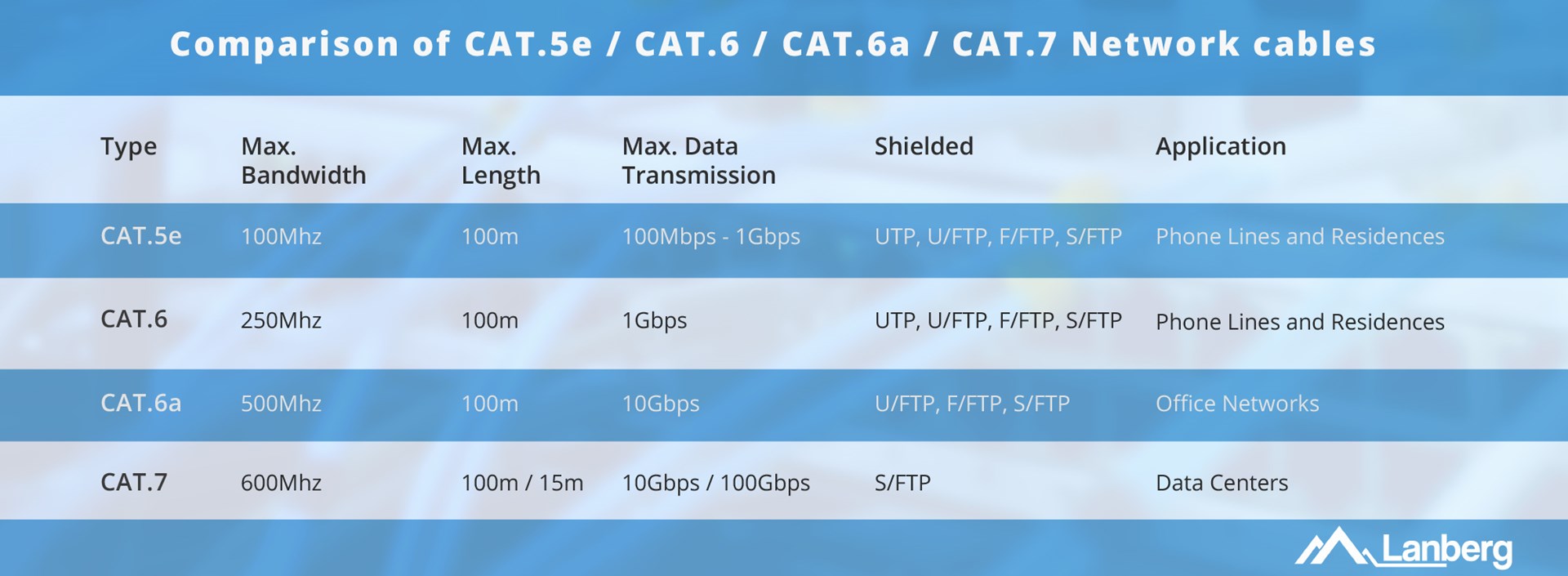 Comparison of CAT.5e / CAT.6 / CAT.6a / CAT.7 Network cables

| Type | Max. Bandwidth | Max. Length | Max. Data Transmission | Shielded | Application |
|---|---|---|---|---|---|
| CAT.5e | 100Mhz | 100m | 100Mbps - 1Gbps | UTP, U/FTP, F/FTP, S/FTP | Phone Lines and Residences |
| CAT.6 | 250Mhz | 100m | 1Gbps | UTP, U/FTP, F/FTP, S/FTP | Phone Lines and Residences |
| CAT.6a | 500Mhz | 100m | 10Gbps | U/FTP, F/FTP, S/FTP | Office Networks |
| CAT.7 | 600Mhz | 100m / 15m | 10Gbps / 100Gbps | S/FTP | Data Centers |

Lanberg